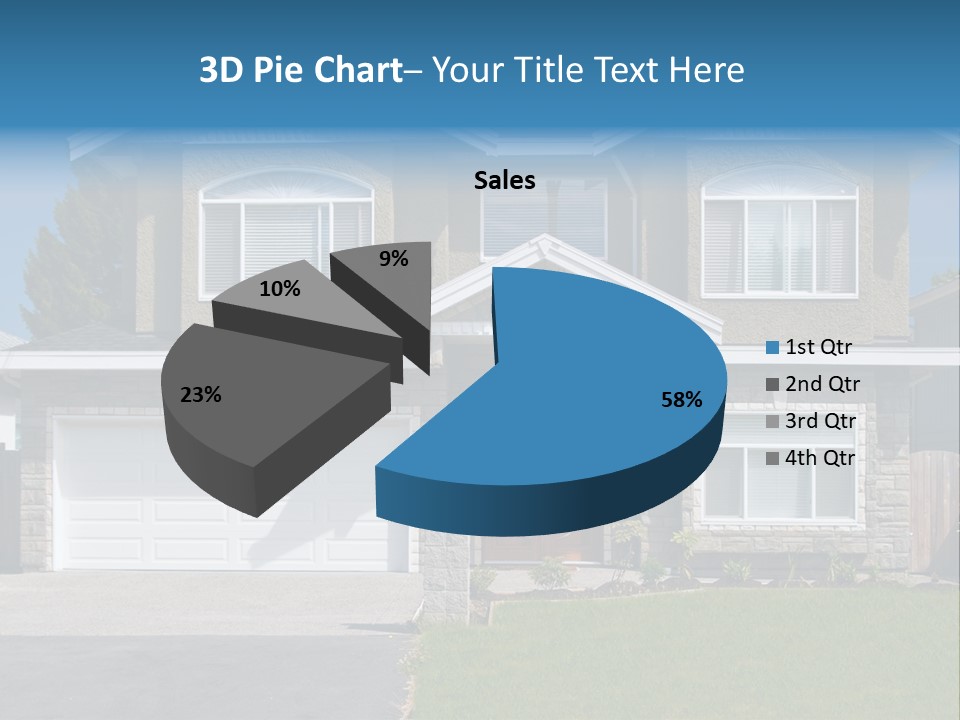 3D Pie Chart– Your Title Text Here

Sales

9%

10%

23%

58%

1st Qtr
2nd Qtr
3rd Qtr
4th Qtr